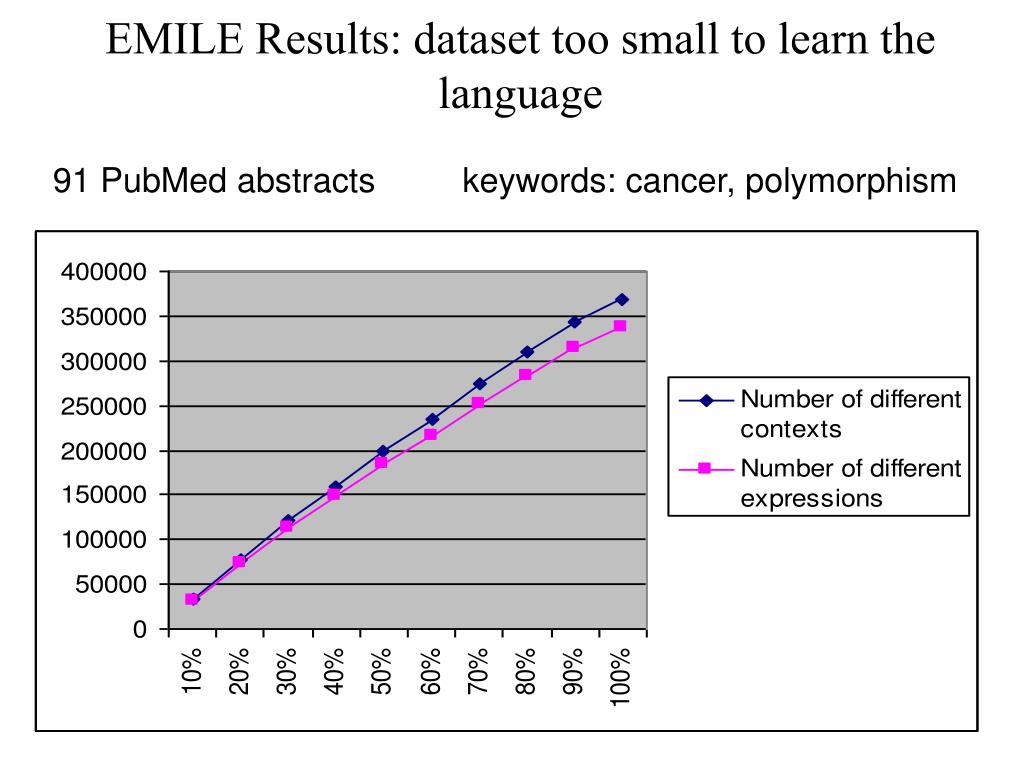 EMILE Results: dataset too small to learn the language

91 PubMed abstracts keywords: cancer, polymorphism

400000
350000
300000
250000
200000
150000
100000
50000
0

10%
20%
30%
40%
50%
60%
70%
80%
90%
100%

Number of different contexts
Number of different expressions